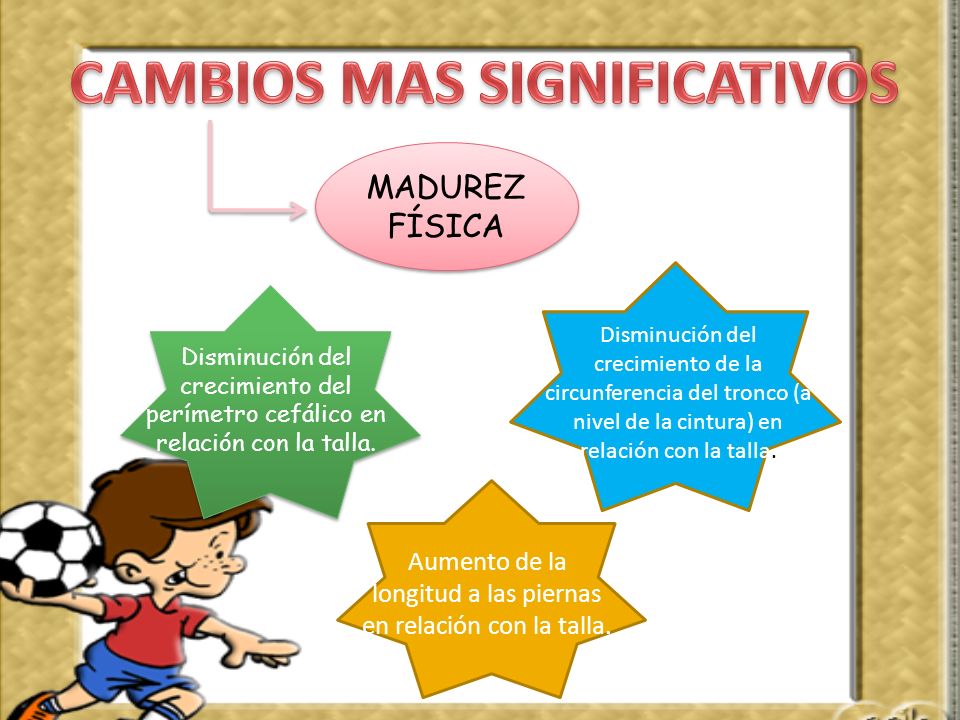 CAMBIOS MAS SIGNIFICATIVOS

MADUREZ FÍSICA

Disminución del crecimiento del perímetro cefálico en relación con la talla.

Disminución del crecimiento de la circunferencia del tronco (a nivel de la cintura) en relación con la talla.

Aumento de la longitud a las piernas en relación con la talla.